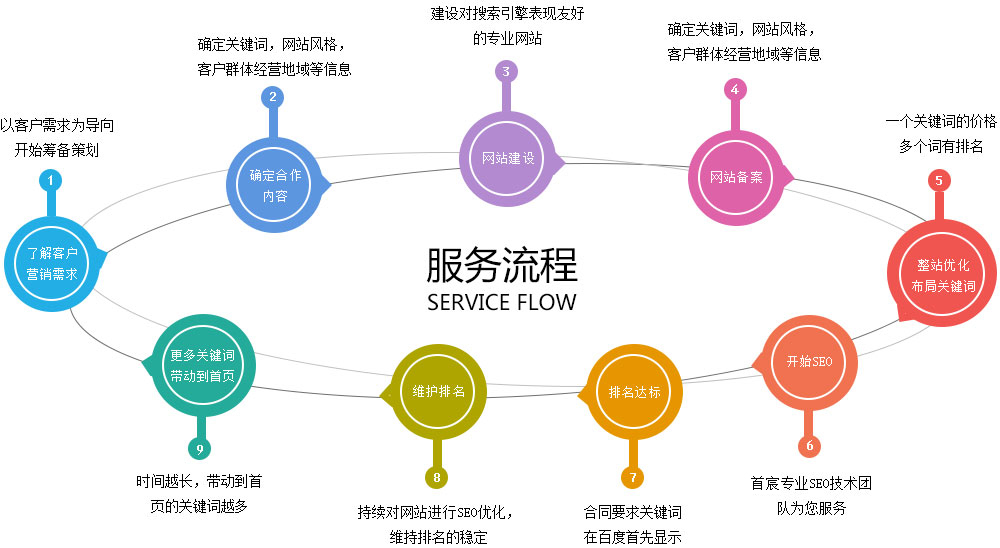 服务流程
SERVICE FLOW

以客户需求为导向
开始筹备策划
1
了解客户
营销需求

确定关键词，网站风格，
客户群体经营地域等信息
2
确定合作
内容

建设对搜索引擎表现友好
的专业网站
3
网站建设

确定关键词，网站风格，
客户群体经营地域等信息
4
网站备案

一个关键词的价格
多个词有排名
5
整站优化
布局关键词

开始SEO
6
首宸专业SEO技术团
队为您服务

排名达标
7
合同要求关键词
在百度首先显示

维护排名
8
持续对网站进行SEO优化，
维持排名的稳定

更多关键词
带动到首页
9
时间越长，带动到首
页的关键词越多